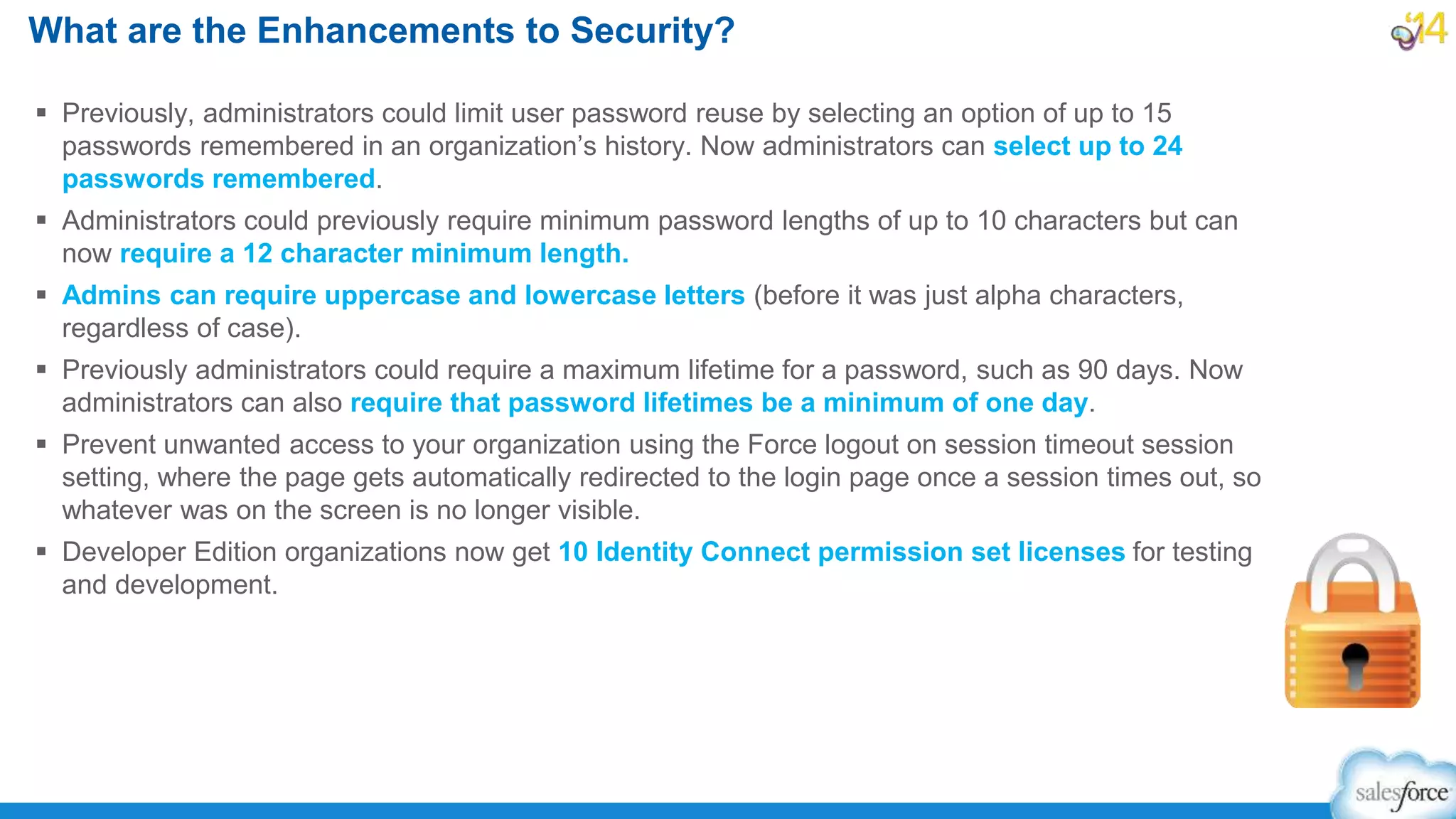 What are the Enhancements to Security?

'14

▪ Previously, administrators could limit user password reuse by selecting an option of up to 15 passwords remembered in an organization's history. Now administrators can select up to 24 passwords remembered.

▪ Administrators could previously require minimum password lengths of up to 10 characters but can now require a 12 character minimum length.

▪ Admins can require uppercase and lowercase letters (before it was just alpha characters, regardless of case).

▪ Previously administrators could require a maximum lifetime for a password, such as 90 days. Now administrators can also require that password lifetimes be a minimum of one day.

▪ Prevent unwanted access to your organization using the Force logout on session timeout session setting, where the page gets automatically redirected to the login page once a session times out, so whatever was on the screen is no longer visible.

▪ Developer Edition organizations now get 10 Identity Connect permission set licenses for testing and development.

salesforce